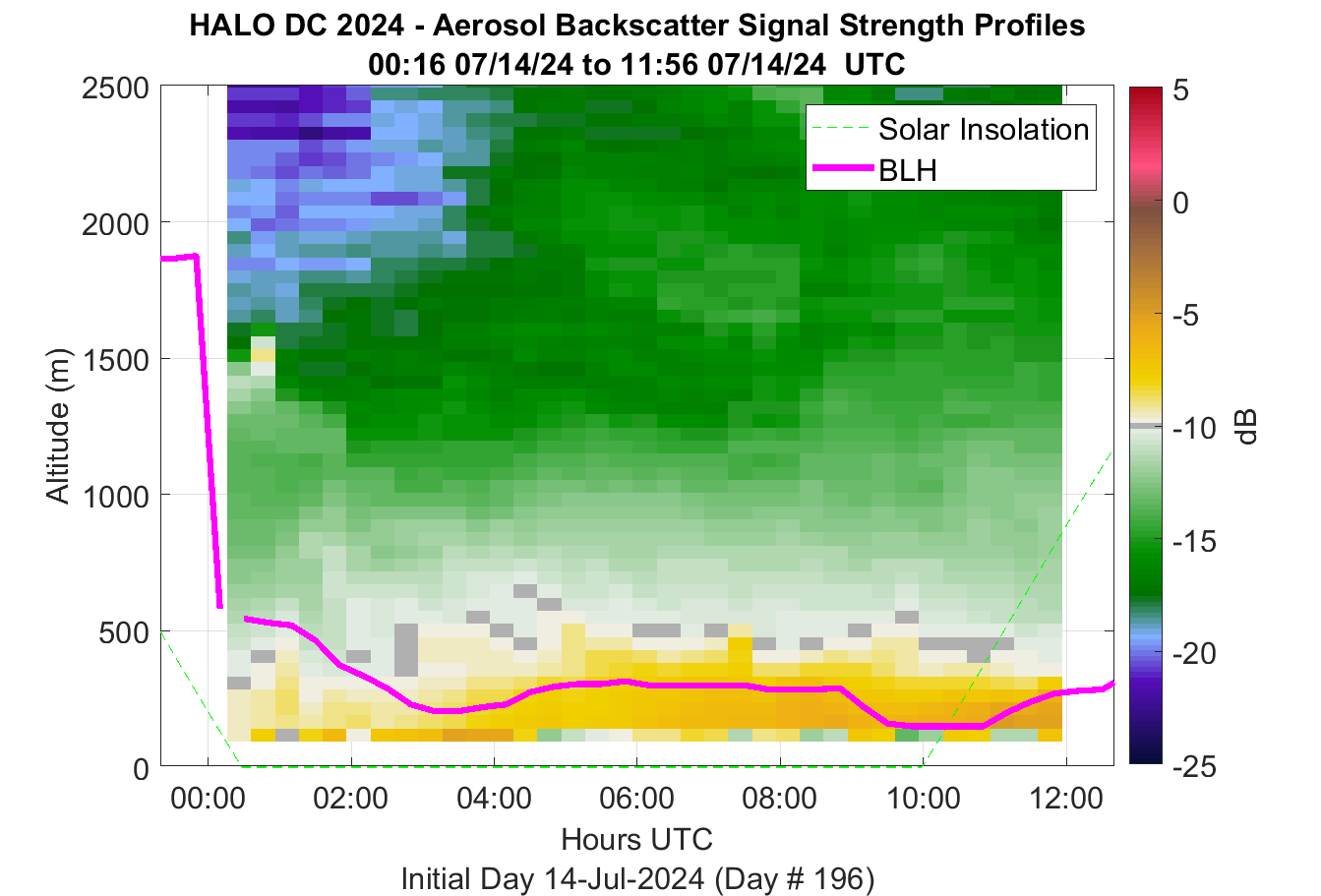 HALO DC 2024 - Aerosol Backscatter Signal Strength Profiles
00:16 07/14/24 to 11:56 07/14/24 UTC

Solar Insolation
BLH

Altitude (m)
2500
2000
1500
1000
500
0

00:00
02:00
04:00
06:00
08:00
10:00
12:00

Hours UTC
Initial Day 14-Jul-2024 (Day # 196)

5
0
-5
-10
-15
-20
-25
dB